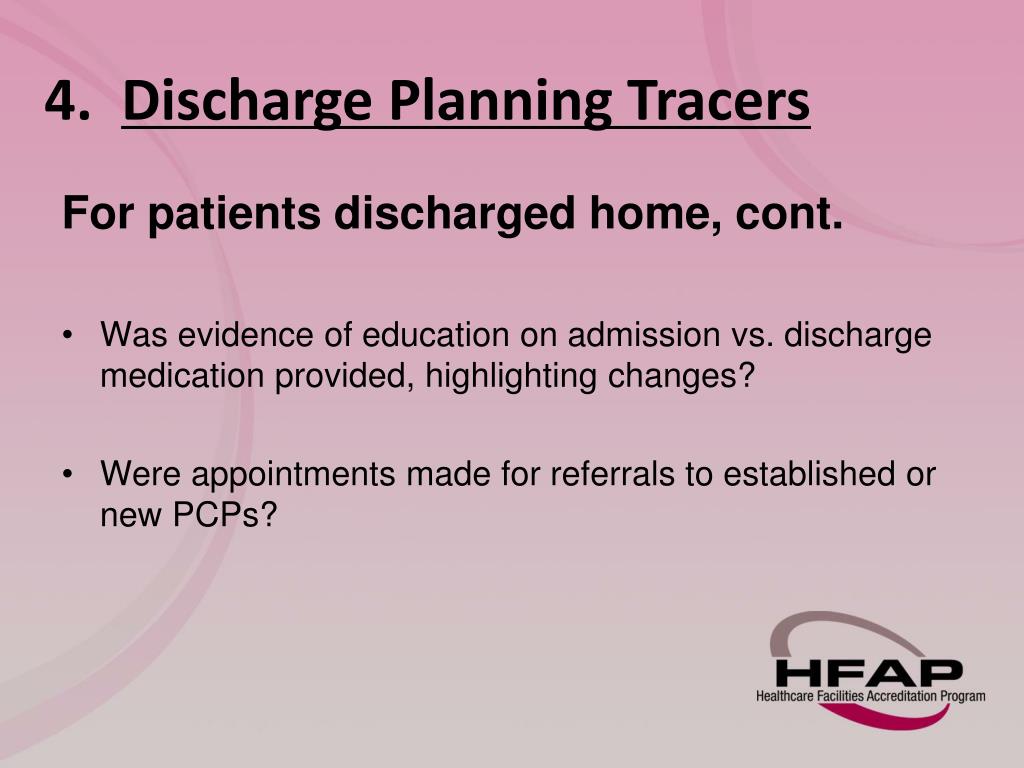 4. Discharge Planning Tracers

For patients discharged home, cont.

• Was evidence of education on admission vs. discharge medication provided, highlighting changes?

• Were appointments made for referrals to established or new PCPs?

HFAP
Healthcare Facilities Accreditation Program